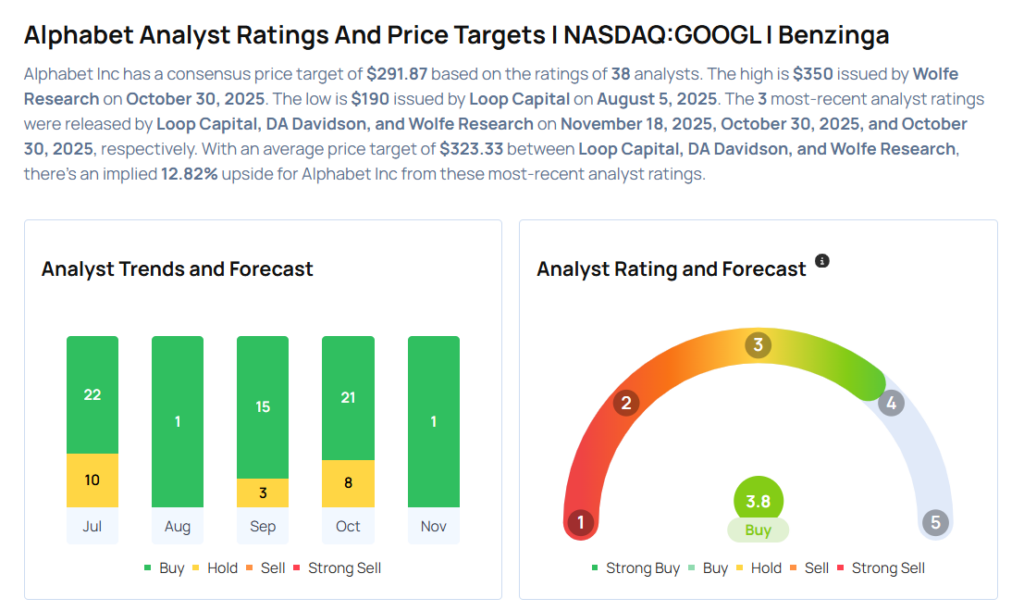 Alphabet Analyst Ratings And Price Targets | NASDAQ:GOOGL | Benzinga

Alphabet Inc has a consensus price target of $291.87 based on the ratings of 38 analysts. The high is $350 issued by Wolfe Research on October 30, 2025. The low is $190 issued by Loop Capital on August 5, 2025. The 3 most-recent analyst ratings were released by Loop Capital, DA Davidson, and Wolfe Research on November 18, 2025, October 30, 2025, and October 30, 2025, respectively. With an average price target of $323.33 between Loop Capital, DA Davidson, and Wolfe Research, there's an implied 12.82% upside for Alphabet Inc from these most-recent analyst ratings.

Analyst Trends and Forecast

22
10
Jul
1
Aug
15
3
Sep
21
8
Oct
1
Nov

Buy Hold Sell Strong Sell

Analyst Rating and Forecast

1
2
3
4
5
3.8
Buy

Strong Buy Buy Hold Sell Strong Sell